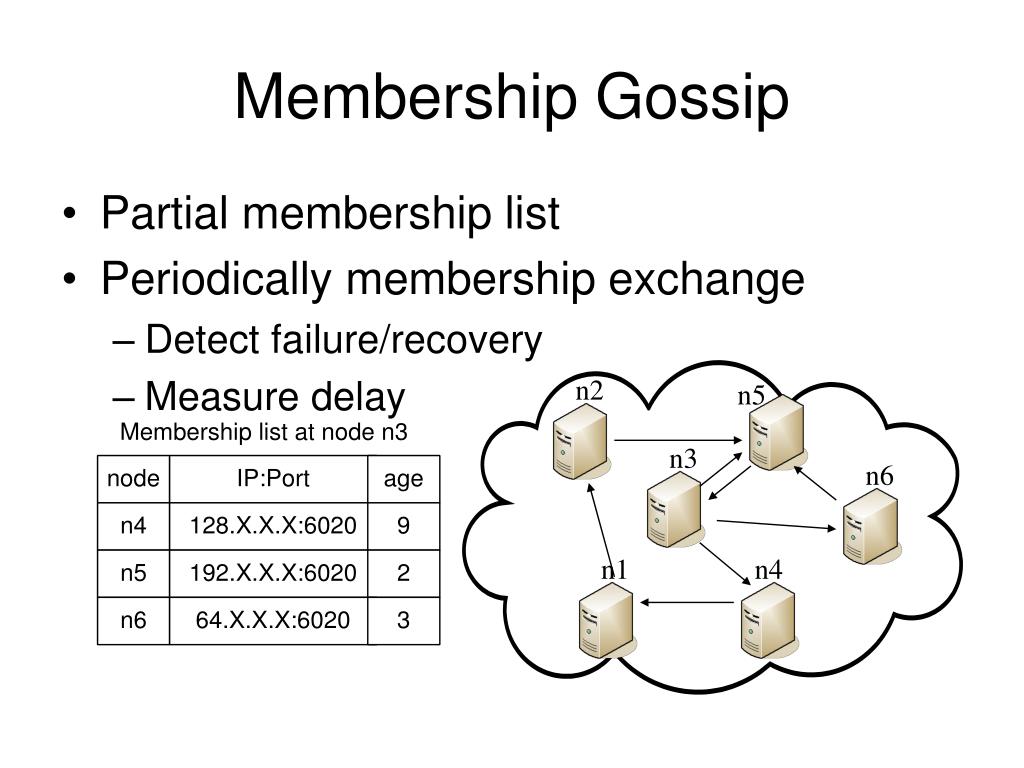 Membership Gossip

• Partial membership list
• Periodically membership exchange
– Detect failure/recovery
– Measure delay

Membership list at node n3

| node | IP:Port | age |
|---|---|---|
| n4 | 128.X.X.X:6020 | 9 |
| n5 | 192.X.X.X:6020 | 2 |
| n6 | 64.X.X.X:6020 | 3 |

n2
n5
n3
n6
n1
n4